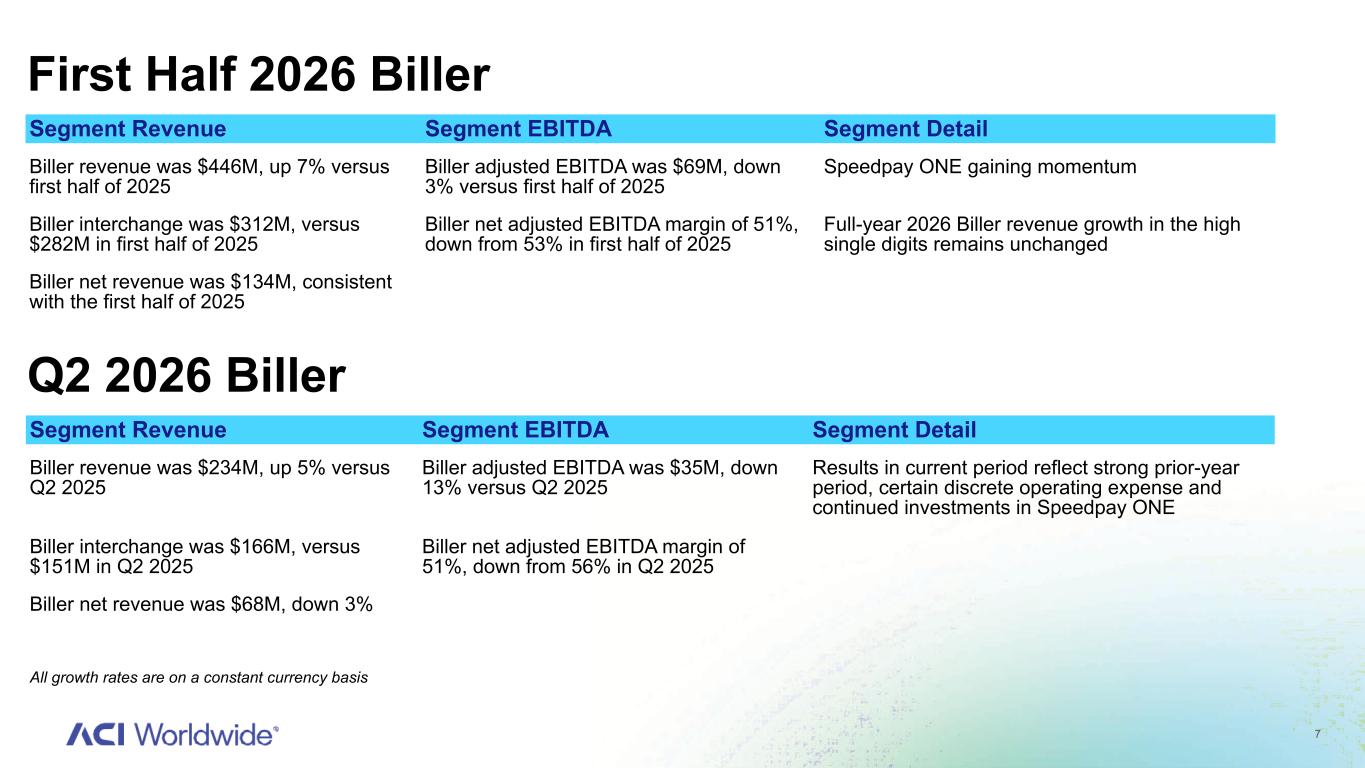 First Half 2026 Biller

| Segment Revenue | Segment EBITDA | Segment Detail |
|---|---|---|
| Biller revenue was \$446M, up 7% versus first half of 2025 | Biller adjusted EBITDA was \$69M, down 3% versus first half of 2025 | Speedpay ONE gaining momentum |
| Biller interchange was \$312M, versus \$282M in first half of 2025 | Biller net adjusted EBITDA margin of 51%, down from 53% in first half of 2025 | Full-year 2026 Biller revenue growth in the high single digits remains unchanged |
| Biller net revenue was \$134M, consistent with the first half of 2025 | | |

Q2 2026 Biller

| Segment Revenue | Segment EBITDA | Segment Detail |
|---|---|---|
| Biller revenue was \$234M, up 5% versus Q2 2025 | Biller adjusted EBITDA was \$35M, down 13% versus Q2 2025 | Results in current period reflect strong prior-year period, certain discrete operating expense and continued investments in Speedpay ONE |
| Biller interchange was \$166M, versus \$151M in Q2 2025 | Biller net adjusted EBITDA margin of 51%, down from 56% in Q2 2025 | |
| Biller net revenue was \$68M, down 3% | | |

All growth rates are on a constant currency basis

ACI Worldwide®

7